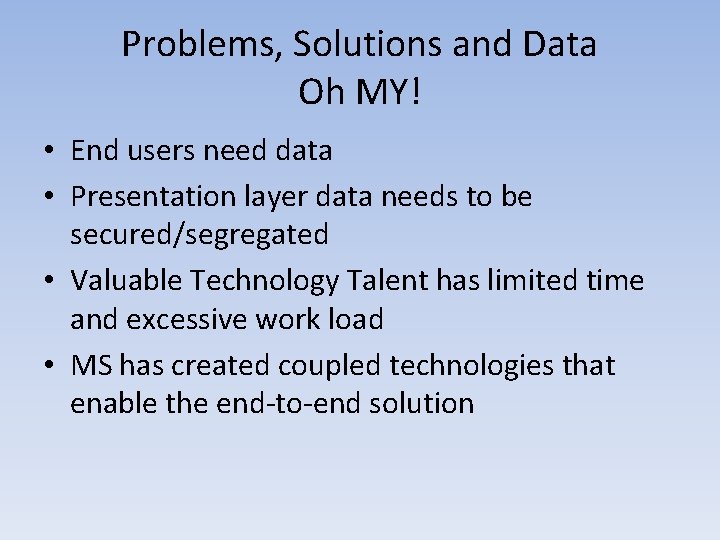 Problems, Solutions and Data
Oh MY!

• End users need data
• Presentation layer data needs to be secured/segregated
• Valuable Technology Talent has limited time and excessive work load
• MS has created coupled technologies that enable the end-to-end solution